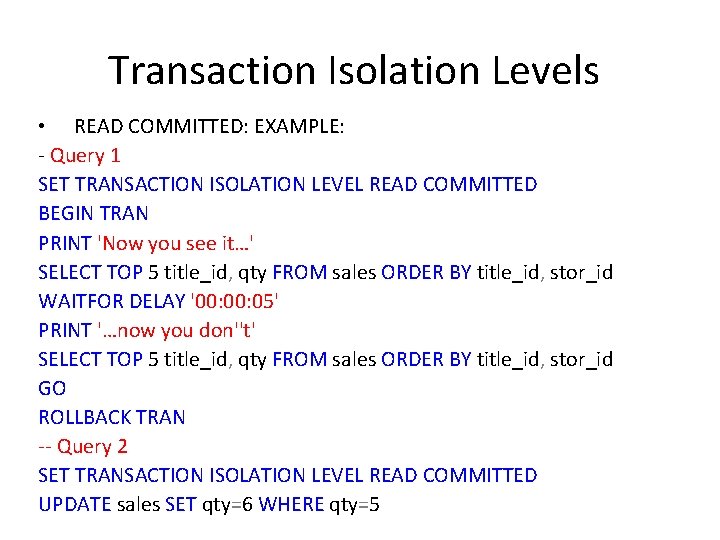 Transaction Isolation Levels

• READ COMMITTED: EXAMPLE:

- Query 1
SET TRANSACTION ISOLATION LEVEL READ COMMITTED
BEGIN TRAN
PRINT 'Now you see it…'
SELECT TOP 5 title_id, qty FROM sales ORDER BY title_id, stor_id
WAITFOR DELAY '00:00:05'
PRINT '…now you don''t'
SELECT TOP 5 title_id, qty FROM sales ORDER BY title_id, stor_id
GO
ROLLBACK TRAN
-- Query 2
SET TRANSACTION ISOLATION LEVEL READ COMMITTED
UPDATE sales SET qty=6 WHERE qty=5